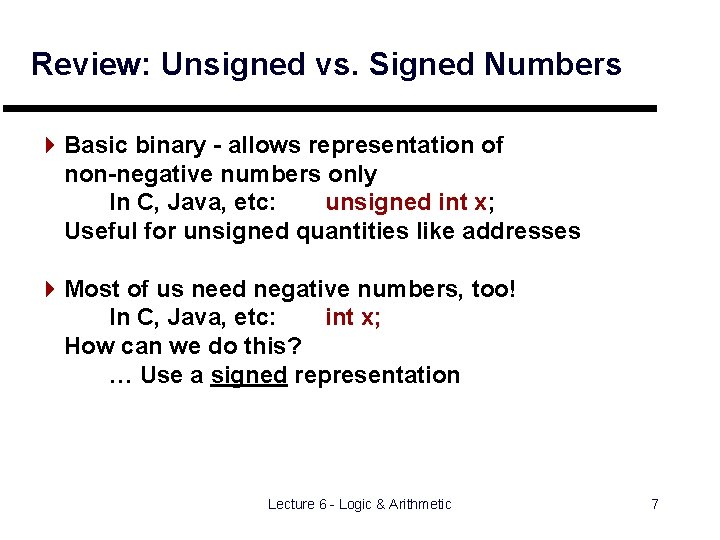 Review: Unsigned vs. Signed Numbers

Basic binary - allows representation of non-negative numbers only
In C, Java, etc: unsigned int x;
Useful for unsigned quantities like addresses

Most of us need negative numbers, too!
In C, Java, etc: int x;
How can we do this?
… Use a signed representation

Lecture 6 - Logic & Arithmetic

7